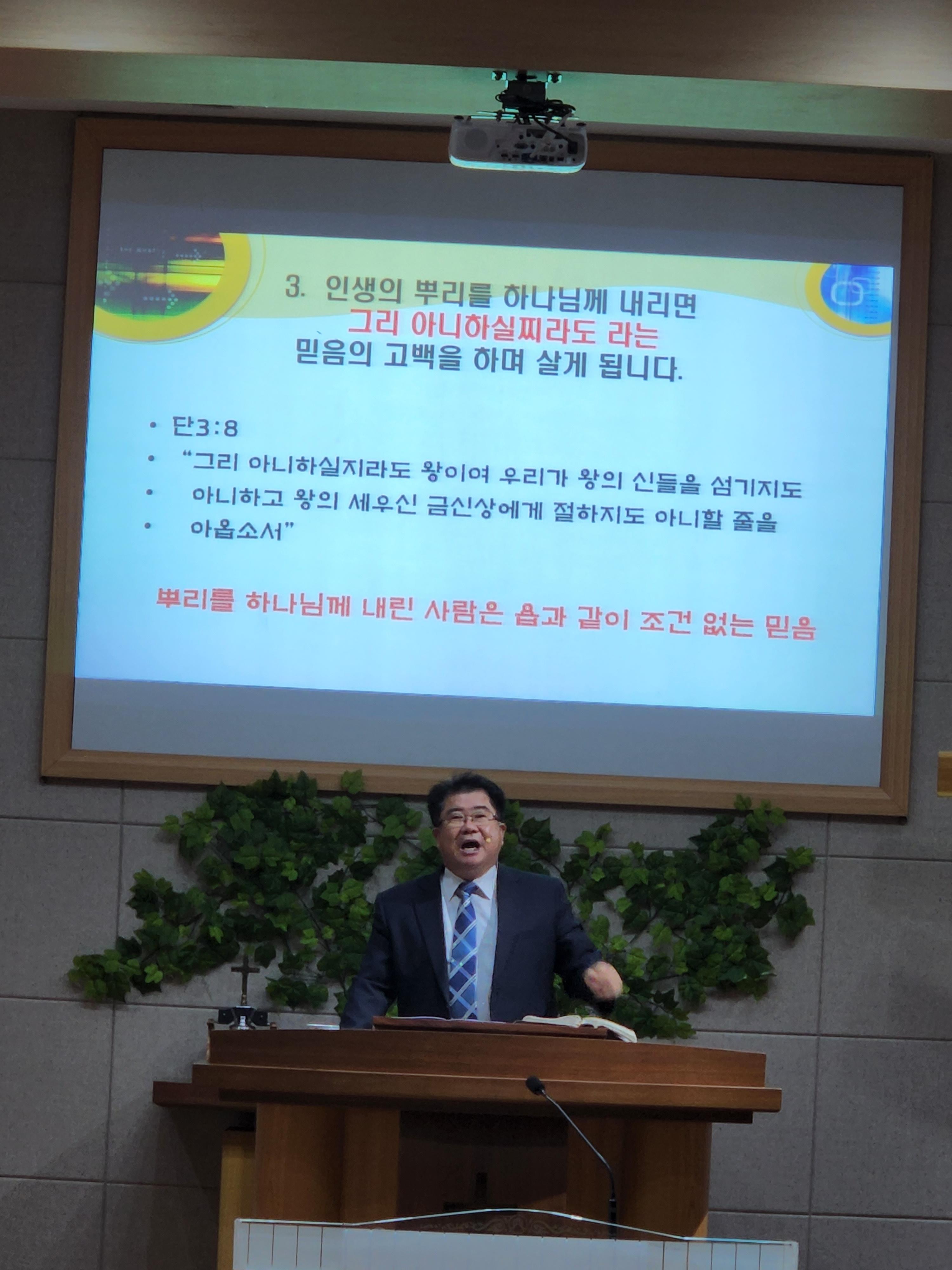 3. 인생의 뿌리를 하나님께 내리면
그리 아니하실찌라도 라는
믿음의 고백을 하며 살게 됩니다.

• 단3:8
• "그리 아니하실지라도 왕이여 우리가 왕의 신들을 섬기지도
• 아니하고 왕의 세우신 금신상에게 절하지도 아니할 줄을
• 아옵소서"

뿌리를 하나님께 내린 사람은 욥과 같이 조건 없는 믿음